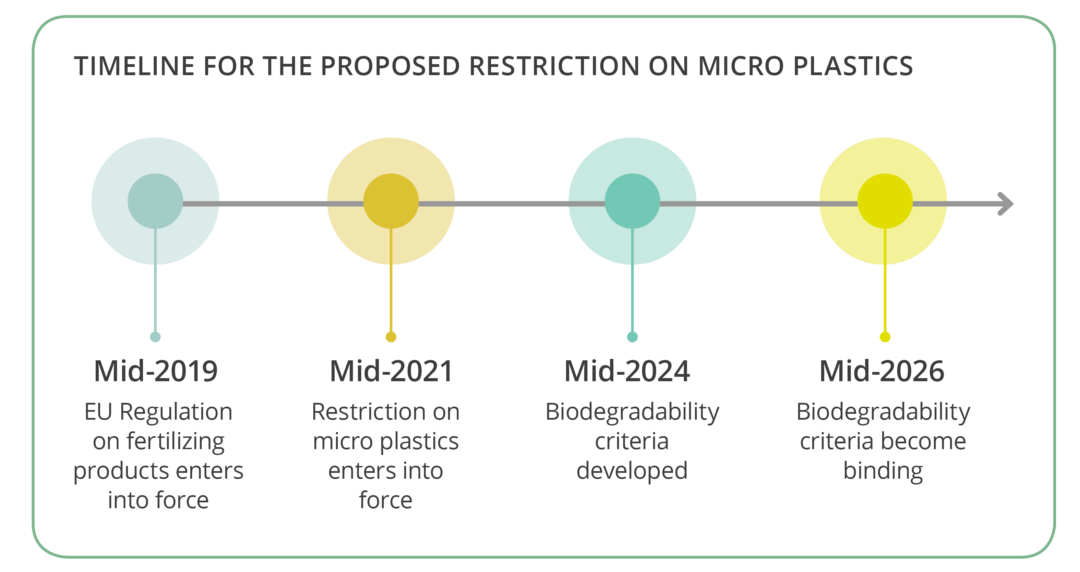 TIMELINE FOR THE PROPOSED RESTRICTION ON MICRO PLASTICS

Mid-2019
EU Regulation on fertilizing products enters into force

Mid-2021
Restriction on micro plastics enters into force

Mid-2024
Biodegradability criteria developed

Mid-2026
Biodegradability criteria become binding